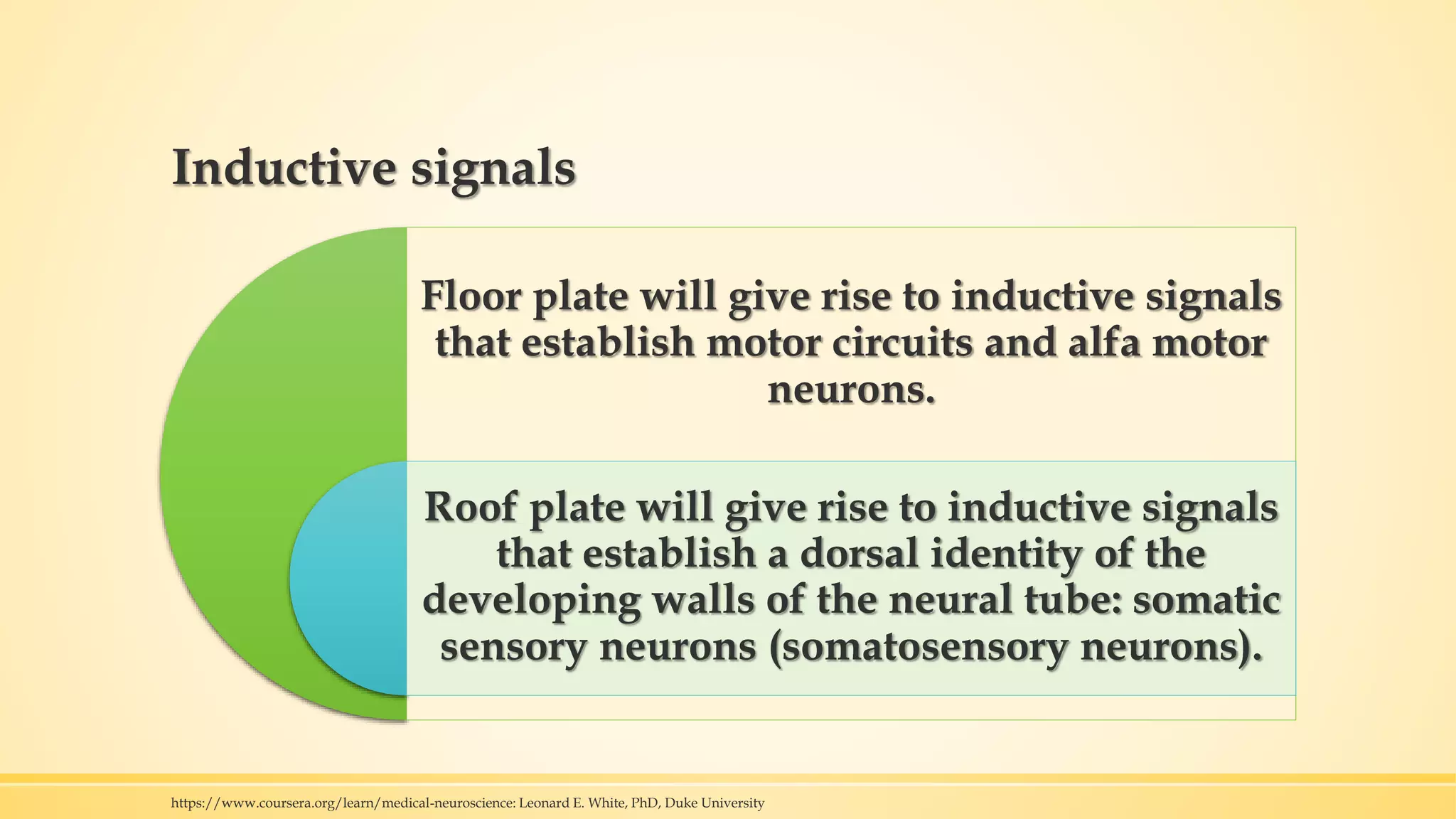 Inductive signals

Floor plate will give rise to inductive signals that establish motor circuits and alfa motor neurons.

Roof plate will give rise to inductive signals that establish a dorsal identity of the developing walls of the neural tube: somatic sensory neurons (somatosensory neurons).

https://www.coursera.org/learn/medical-neuroscience: Leonard E. White, PhD, Duke University